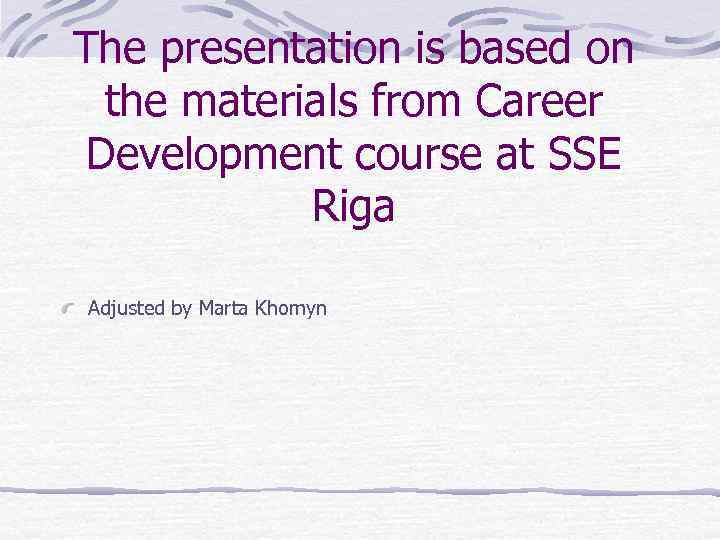 The presentation is based on the materials from Career Development course at SSE Riga

Adjusted by Marta Khomyn